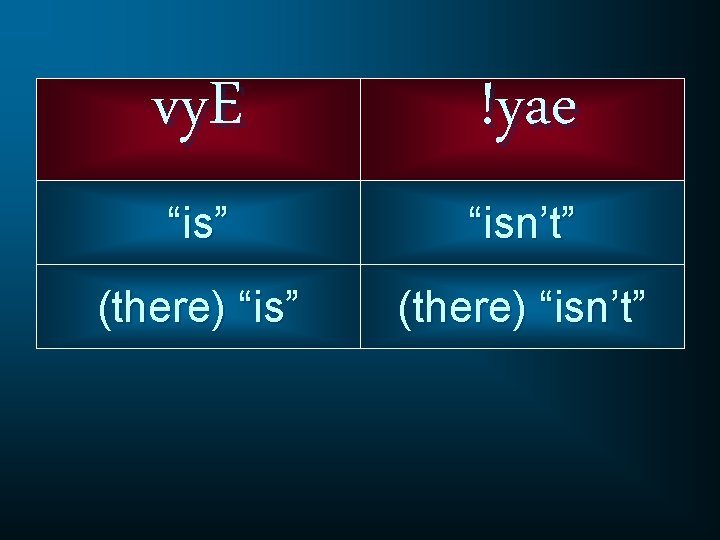 | vyE | !yae |
|---|---|
| “is” | “isn’t” |
| (there) “is” | (there) “isn’t” |